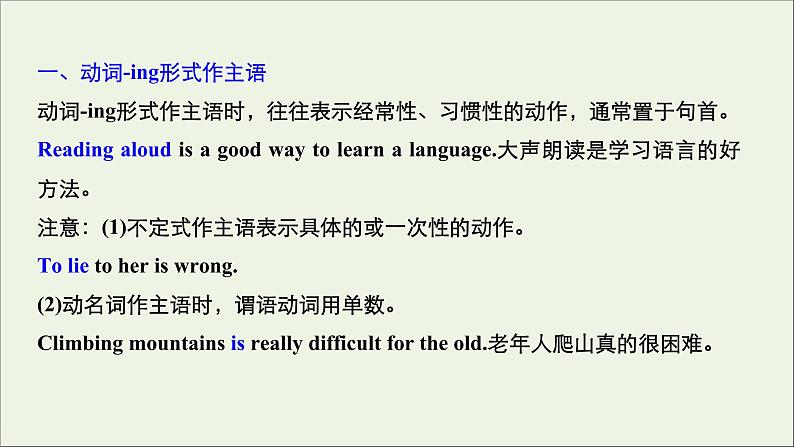 一、动词-ing形式作主语

动词-ing形式作主语时，往往表示经常性、习惯性的动作，通常置于句首。

Reading aloud is a good way to learn a language.大声朗读是学习语言的好方法。

注意：(1)不定式作主语表示具体的或一次性的动作。

To lie to her is wrong.

(2)动名词作主语时，谓语动词用单数。

Climbing mountains is really difficult for the old.老年人爬山真的很困难。